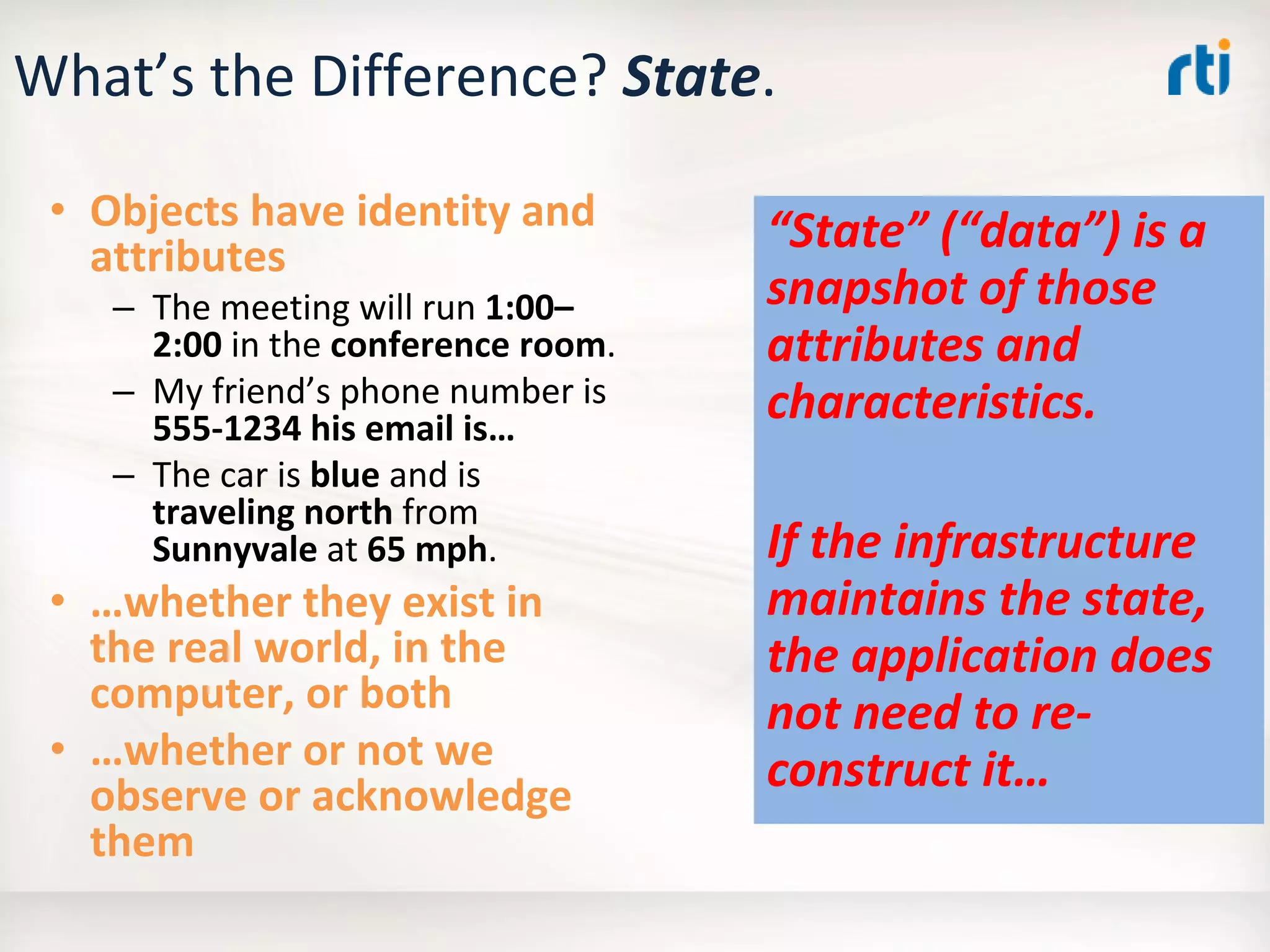 What's the Difference? State.

rti

• Objects have identity and attributes
– The meeting will run 1:00–2:00 in the conference room.
– My friend's phone number is 555-1234 his email is…
– The car is blue and is traveling north from Sunnyvale at 65 mph.
• …whether they exist in the real world, in the computer, or both
• …whether or not we observe or acknowledge them

"State" ("data") is a snapshot of those attributes and characteristics.

If the infrastructure maintains the state, the application does not need to re-construct it…